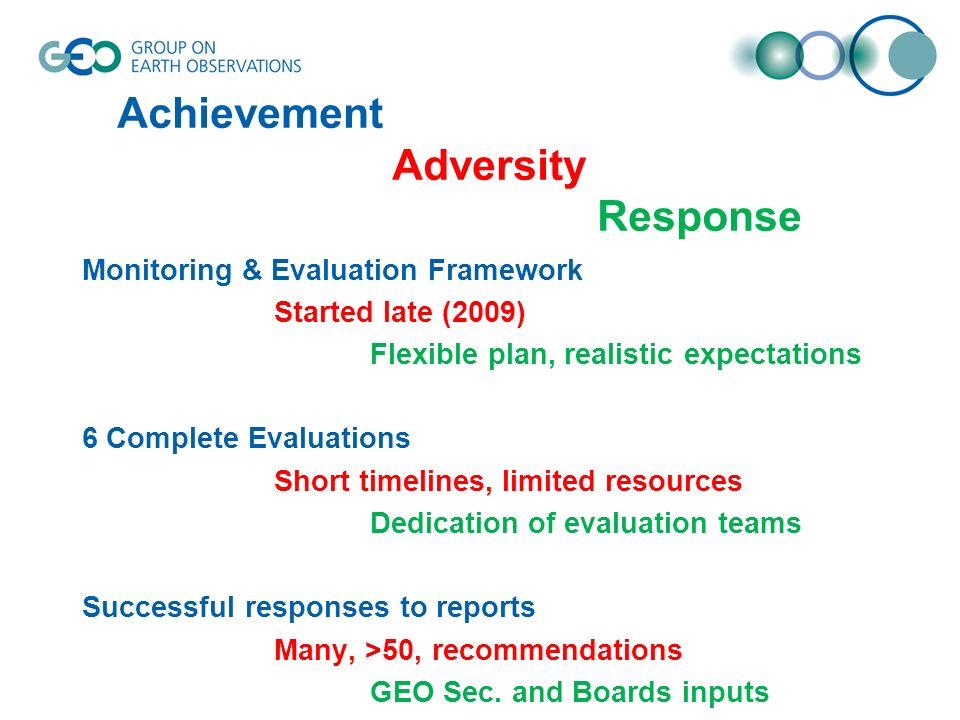 GEO GROUP ON EARTH OBSERVATIONS

Achievement

Adversity

Response

Monitoring & Evaluation Framework

Started late (2009)

Flexible plan, realistic expectations

6 Complete Evaluations

Short timelines, limited resources

Dedication of evaluation teams

Successful responses to reports

Many, >50, recommendations

GEO Sec. and Boards inputs